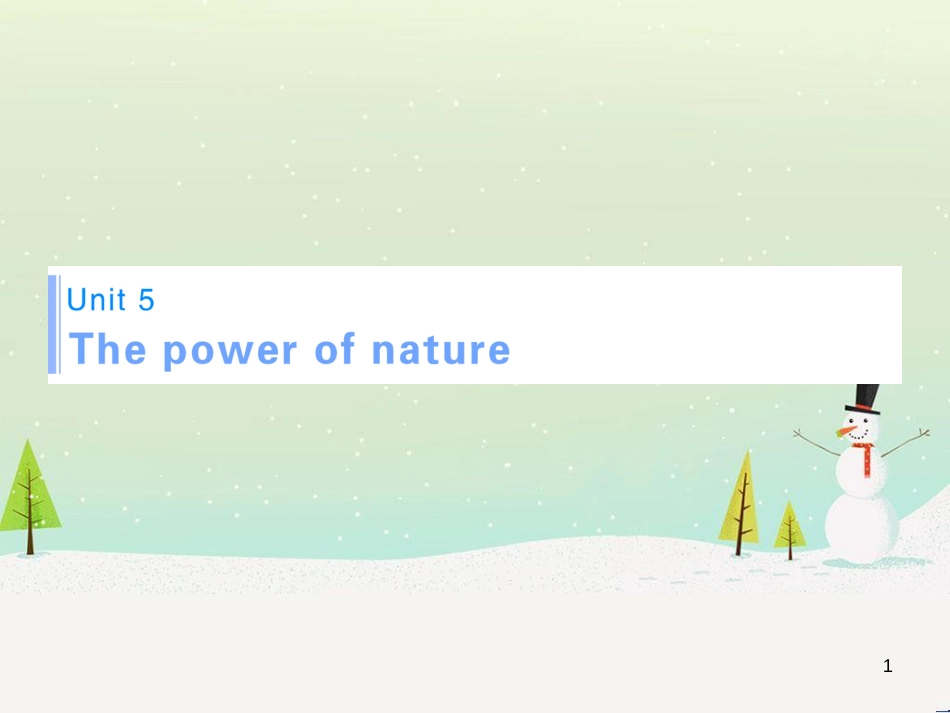 Unit 5
The power of nature

1